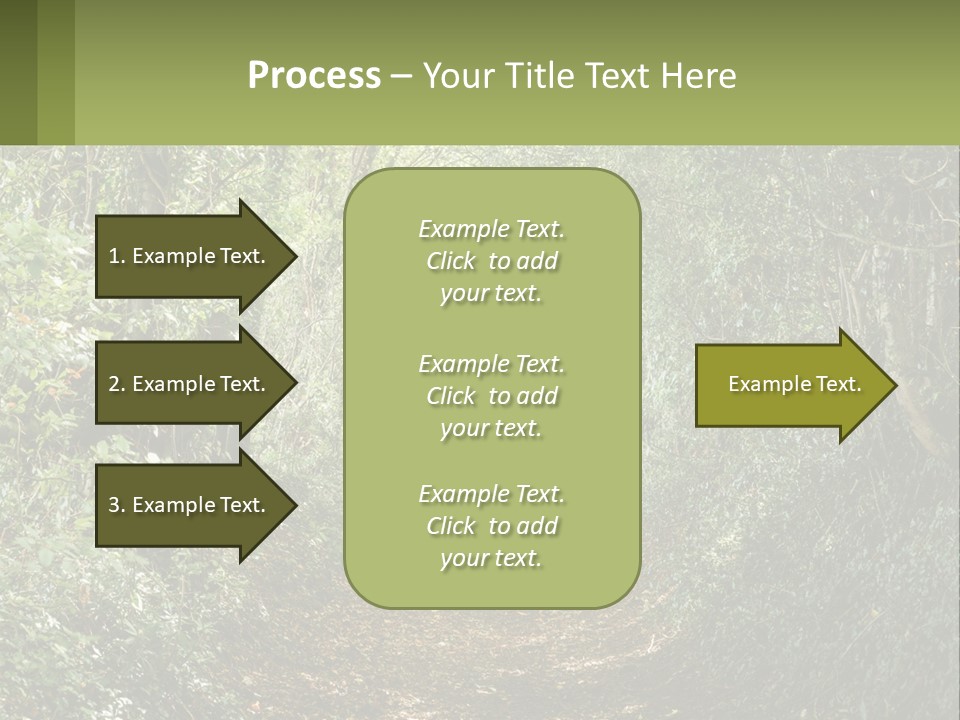 Process – Your Title Text Here

1. Example Text.

2. Example Text.

3. Example Text.

Example Text. Click to add your text.

Example Text. Click to add your text.

Example Text. Click to add your text.

Example Text.